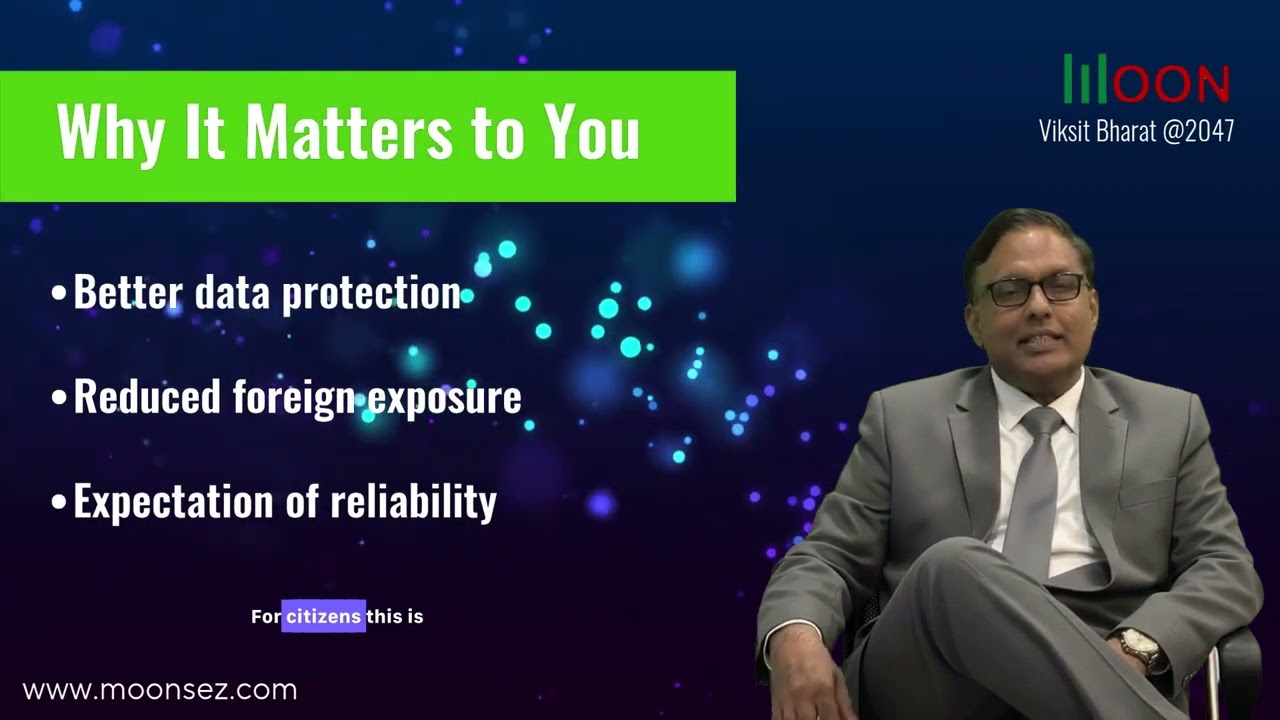 Why It Matters to You

MOON
Viksit Bharat @2047

• Better data protection

• Reduced foreign exposure

• Expectation of reliability

For citizens this is

www.moonsez.com